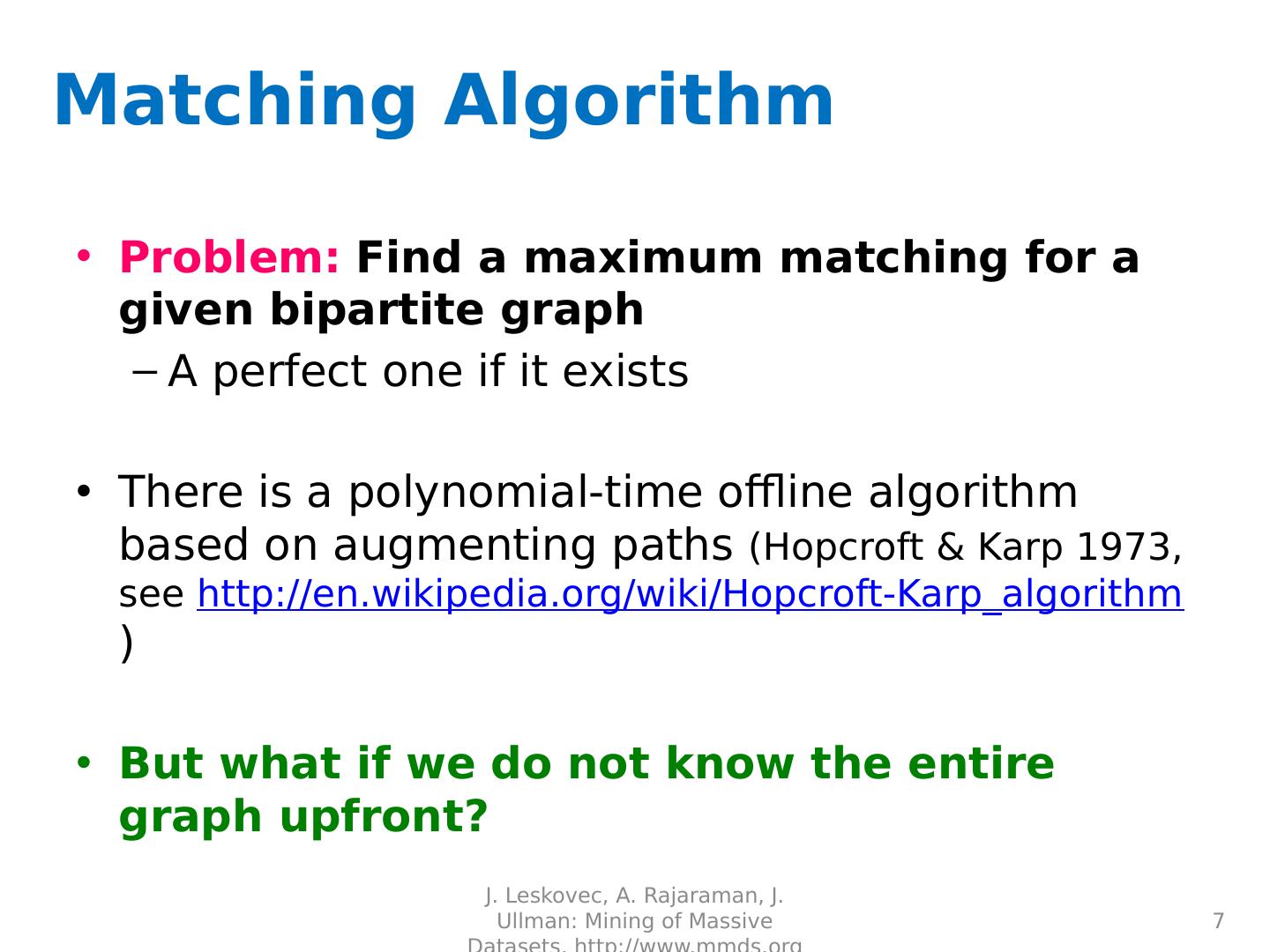 Matching Algorithm

• Problem: Find a maximum matching for a given bipartite graph
– A perfect one if it exists

• There is a polynomial-time offline algorithm based on augmenting paths (Hopcroft & Karp 1973, see http://en.wikipedia.org/wiki/Hopcroft-Karp_algorithm )

• But what if we do not know the entire graph upfront?

J. Leskovec, A. Rajaraman, J. Ullman: Mining of Massive Datasets, http://www.mmds.org

7